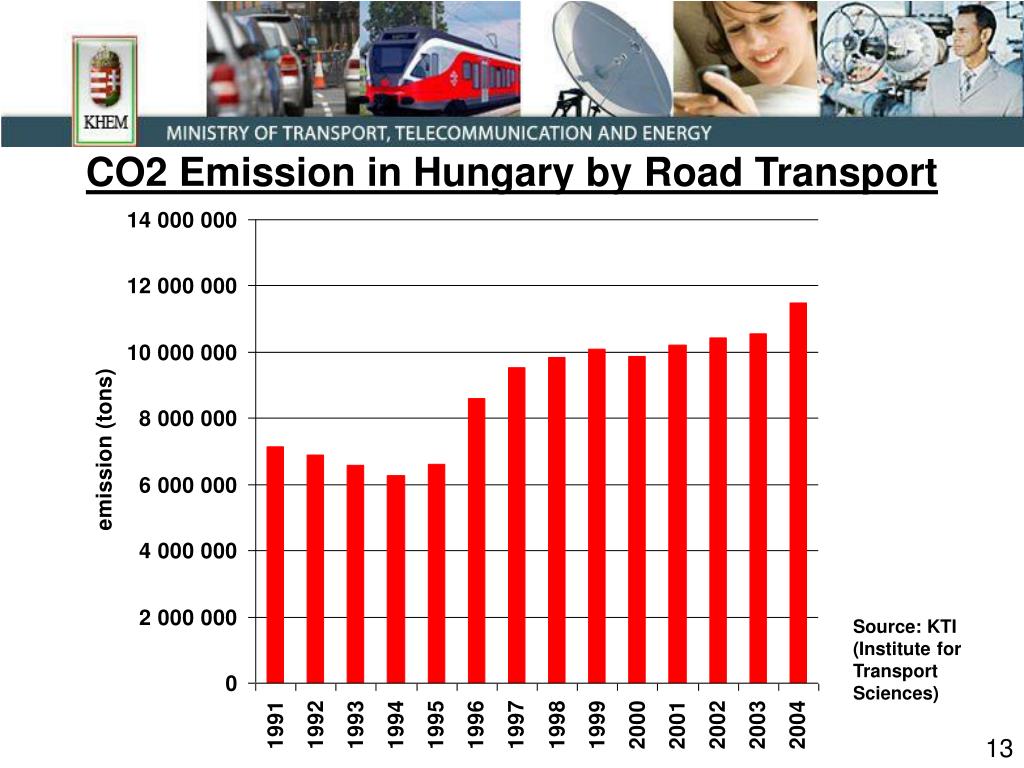 KHEM
MINISTRY OF TRANSPORT, TELECOMMUNICATION AND ENERGY

CO2 Emission in Hungary by Road Transport

emission (tons)

14 000 000
12 000 000
10 000 000
8 000 000
6 000 000
4 000 000
2 000 000
0

1991 1992 1993 1994 1995 1996 1997 1998 1999 2000 2001 2002 2003 2004

Source: KTI (Institute for Transport Sciences)

13